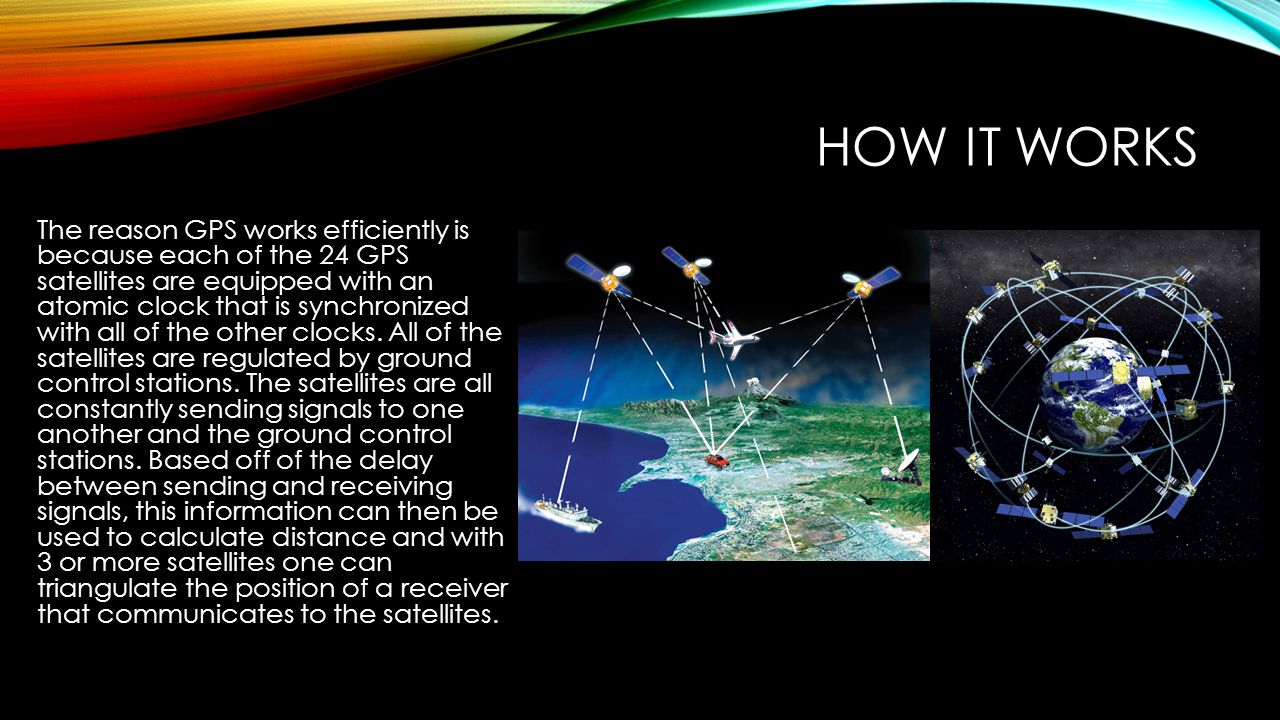 HOW IT WORKS

The reason GPS works efficiently is because each of the 24 GPS satellites are equipped with an atomic clock that is synchronized with all of the other clocks. All of the satellites are regulated by ground control stations. The satellites are all constantly sending signals to one another and the ground control stations. Based off of the delay between sending and receiving signals, this information can then be used to calculate distance and with 3 or more satellites one can triangulate the position of a receiver that communicates to the satellites.